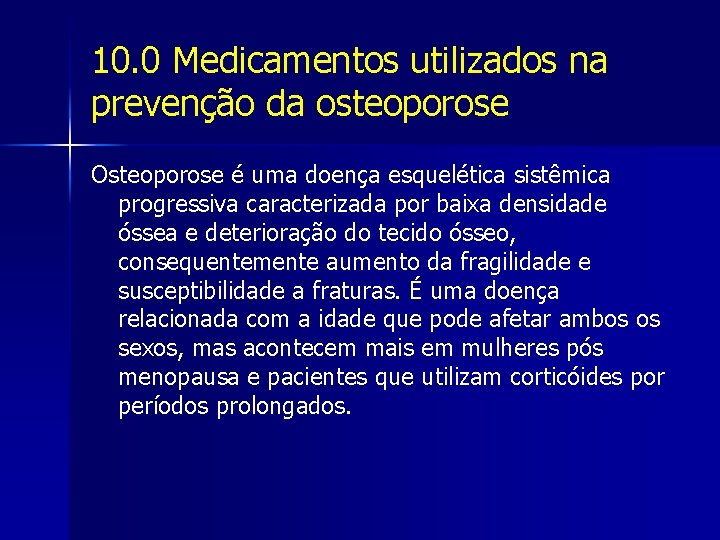 10.0 Medicamentos utilizados na prevenção da osteoporose

Osteoporose é uma doença esquelética sistêmica progressiva caracterizada por baixa densidade óssea e deterioração do tecido ósseo, consequentemente aumento da fragilidade e susceptibilidade a fraturas. É uma doença relacionada com a idade que pode afetar ambos os sexos, mas acontecem mais em mulheres pós menopausa e pacientes que utilizam corticóides por períodos prolongados.